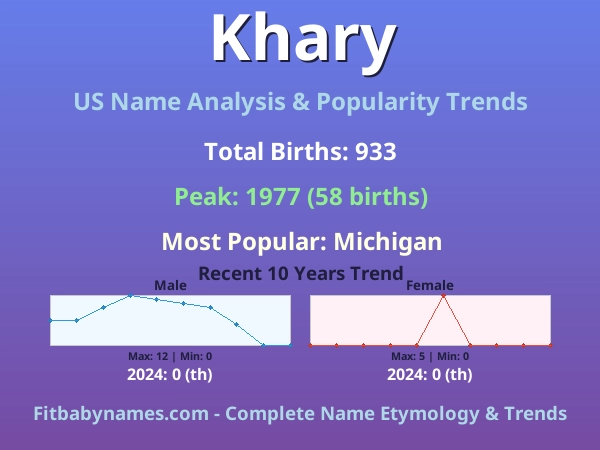 Khary

US Name Analysis & Popularity Trends

Total Births: 933

Peak: 1977 (58 births)

Most Popular: Michigan

Recent 10 Years Trend

Male

Max: 12 | Min: 0

2024: 0 (th)

Female

Max: 5 | Min: 0

2024: 0 (th)

Fitbabynames.com - Complete Name Etymology & Trends